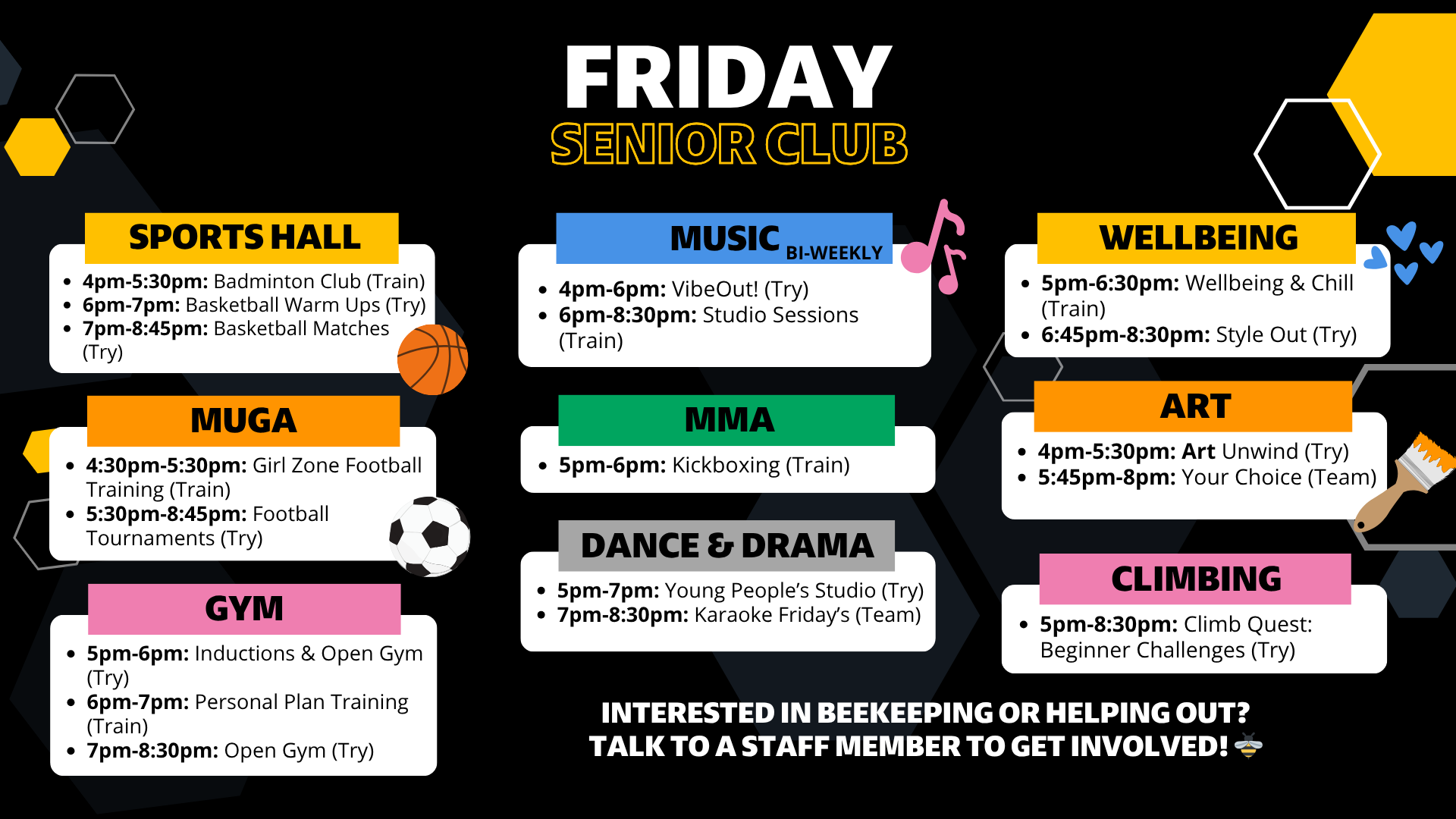 FRIDAY
SENIOR CLUB

SPORTS HALL
- 4pm-5:30pm: Badminton Club (Train)
- 6pm-7pm: Basketball Warm Ups (Try)
- 7pm-8:45pm: Basketball Matches (Try)

MUGA
- 4:30pm-5:30pm: Girl Zone Football Training (Train)
- 5:30pm-8:45pm: Football Tournaments (Try)

GYM
- 5pm-6pm: Inductions & Open Gym (Try)
- 6pm-7pm: Personal Plan Training (Train)
- 7pm-8:30pm: Open Gym (Try)

MUSIC BI-WEEKLY
- 4pm-6pm: VibeOut! (Try)
- 6pm-8:30pm: Studio Sessions (Train)

MMA
- 5pm-6pm: Kickboxing (Train)

DANCE & DRAMA
- 5pm-7pm: Young People's Studio (Try)
- 7pm-8:30pm: Karaoke Friday's (Team)

WELLBEING
- 5pm-6:30pm: Wellbeing & Chill (Train)
- 6:45pm-8:30pm: Style Out (Try)

ART
- 4pm-5:30pm: Art Unwind (Try)
- 5:45pm-8pm: Your Choice (Team)

CLIMBING
- 5pm-8:30pm: Climb Quest: Beginner Challenges (Try)

INTERESTED IN BEEKEEPING OR HELPING OUT?
TALK TO A STAFF MEMBER TO GET INVOLVED!